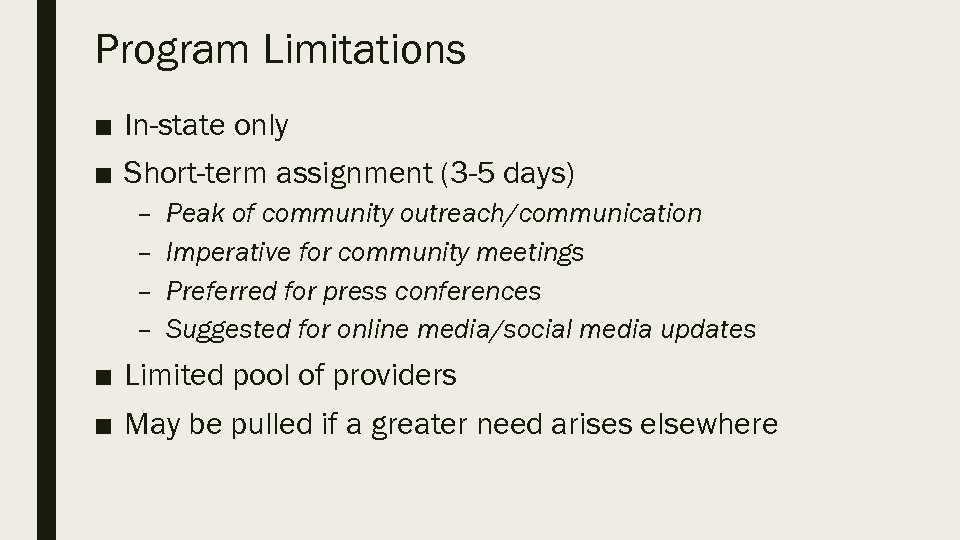 Program Limitations

■ In-state only
■ Short-term assignment (3-5 days)
– Peak of community outreach/communication
– Imperative for community meetings
– Preferred for press conferences
– Suggested for online media/social media updates
■ Limited pool of providers
■ May be pulled if a greater need arises elsewhere